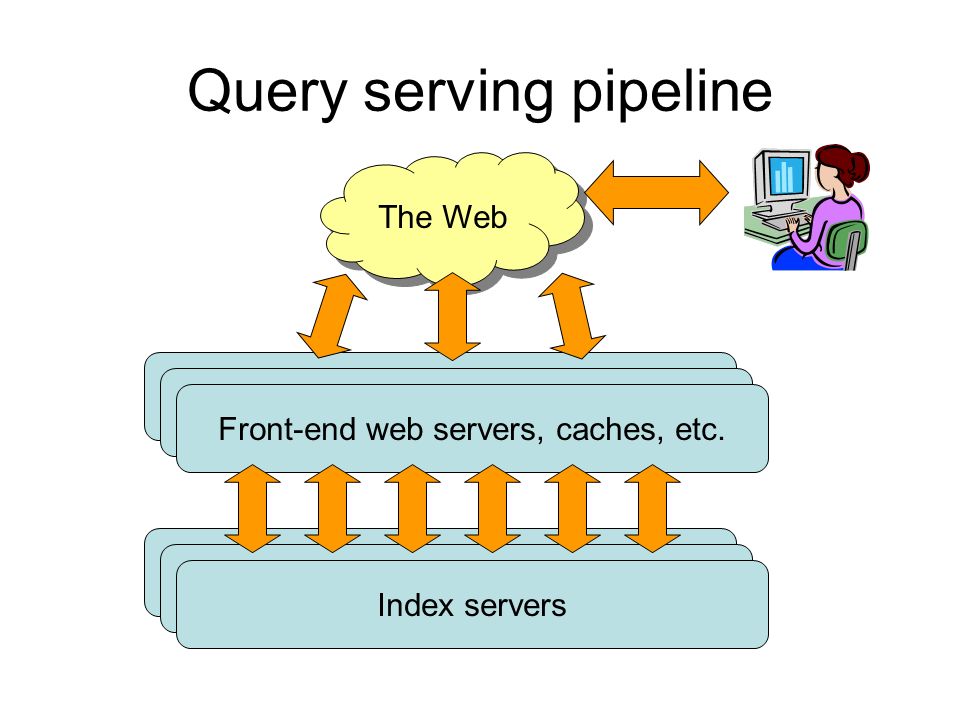 Query serving pipeline

The Web

Front-end web servers, caches, etc.

Index servers